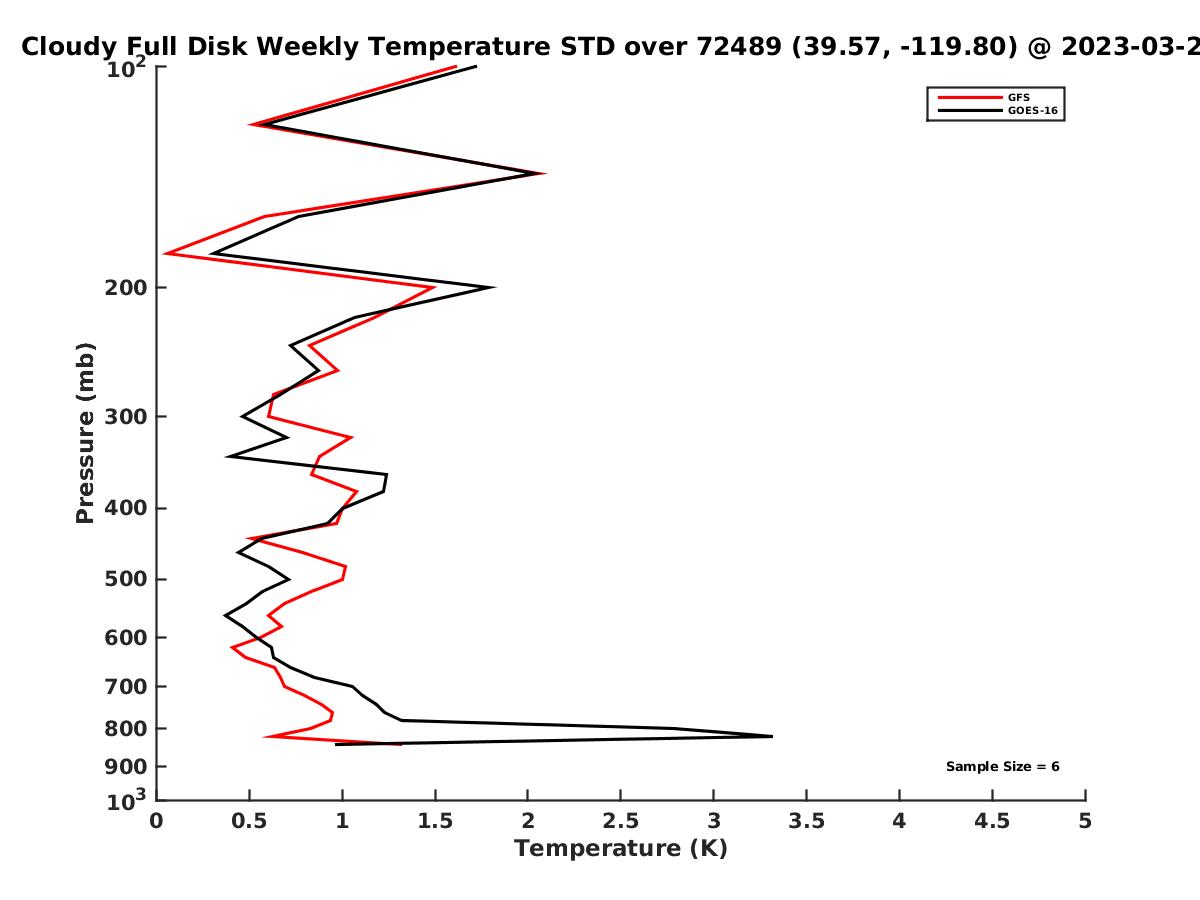 Cloudy Full Disk Weekly Temperature STD over 72489 (39.57, -119.80) @ 2023-03-2

GFS
GOES-16

Pressure (mb)

$10^2$
200
300
400
500
600
700
800
900
$10^3$

Sample Size = 6

0
0.5
1
1.5
2
2.5
3
3.5
4
4.5
5

Temperature (K)